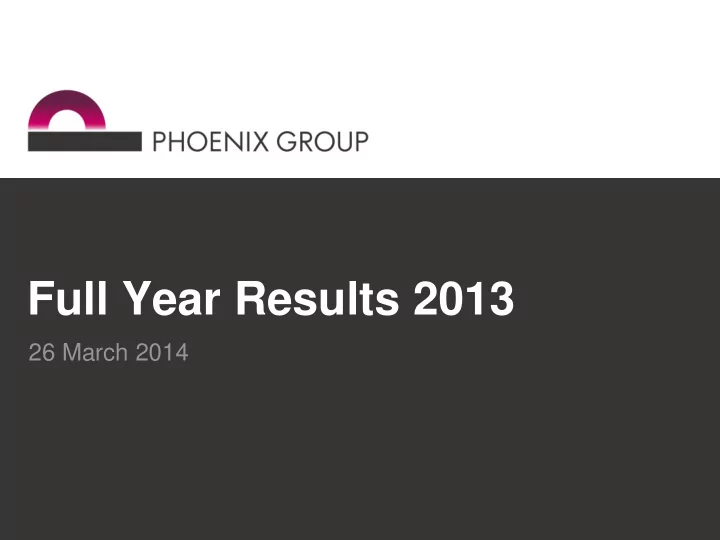 PHOENIX GROUP

Full Year Results 2013

26 March 2014